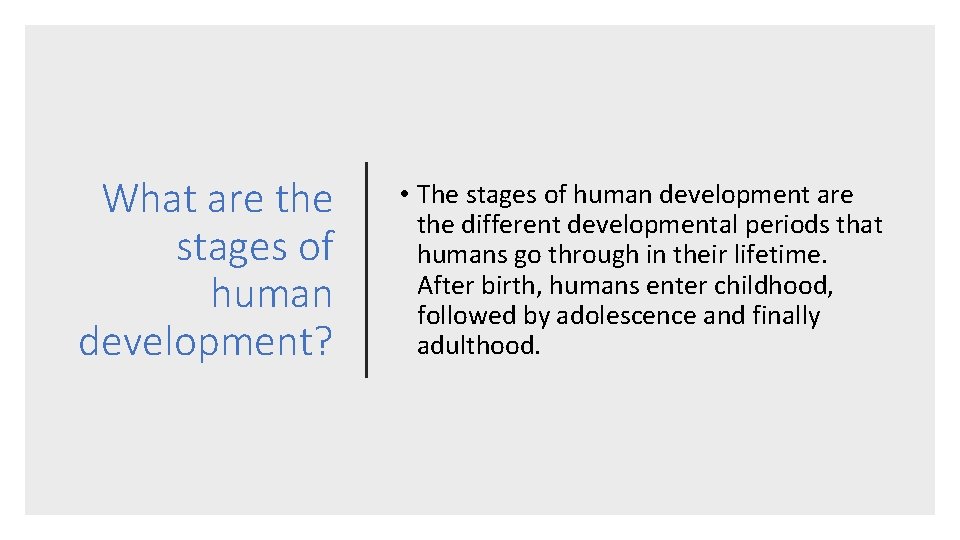 What are the stages of human development?

• The stages of human development are the different developmental periods that humans go through in their lifetime. After birth, humans enter childhood, followed by adolescence and finally adulthood.